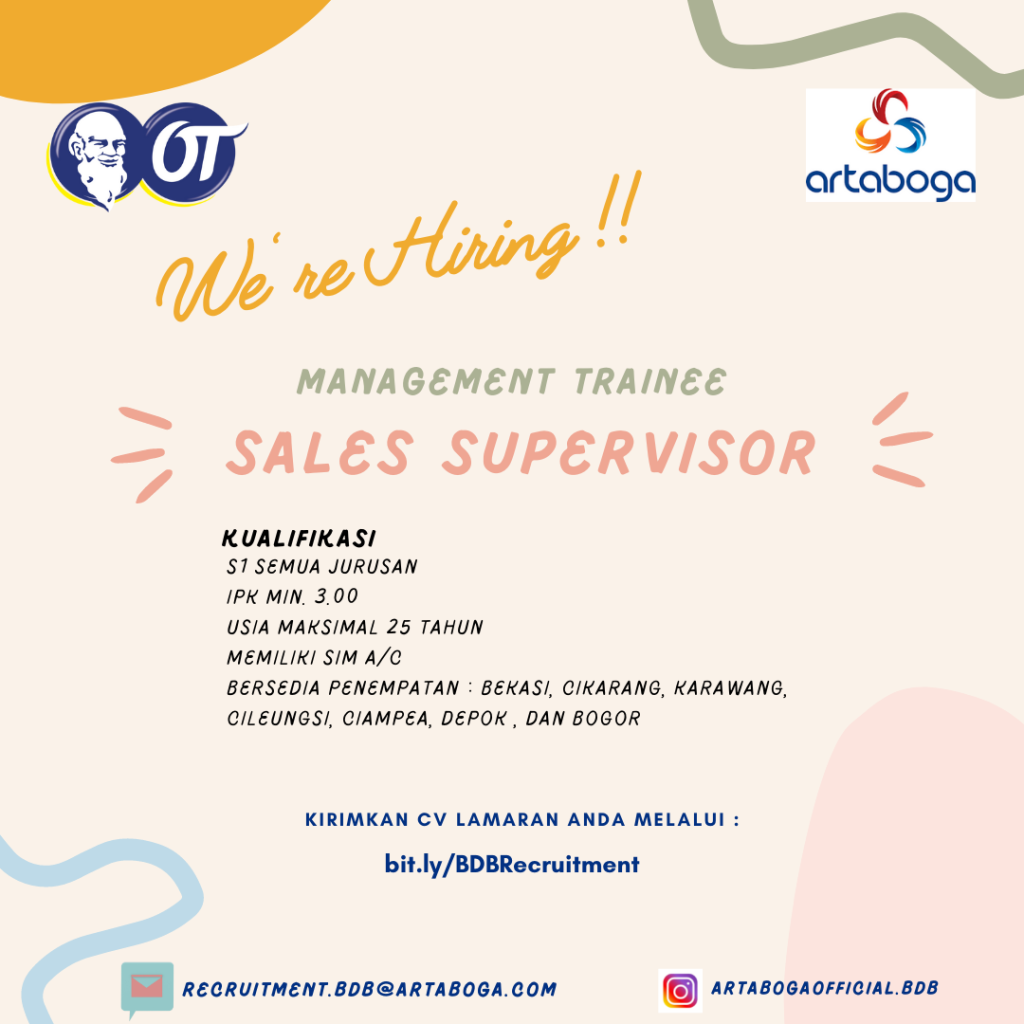 OT

artaboga

We're Hiring !!

MANAGEMENT TRAINEE

SALES SUPERVISOR

KUALIFIKASI
S1 SEMUA JURUSAN
IPK MIN. 3.00
USIA MAKSIMAL 25 TAHUN
MEMILIKI SIM A/C
BERSEDIA PENEMPATAN : BEKASI, CIKARANG, KARAWANG, CILEUNGSI, CIAMPEA, DEPOK , DAN BOGOR

KIRIMKAN CV LAMARAN ANDA MELALUI :
bit.ly/BDBRecruitment

RECRUITMENT.BDB@ARTABOGA.COM

ARTABOGAOFFICIAL.BDB